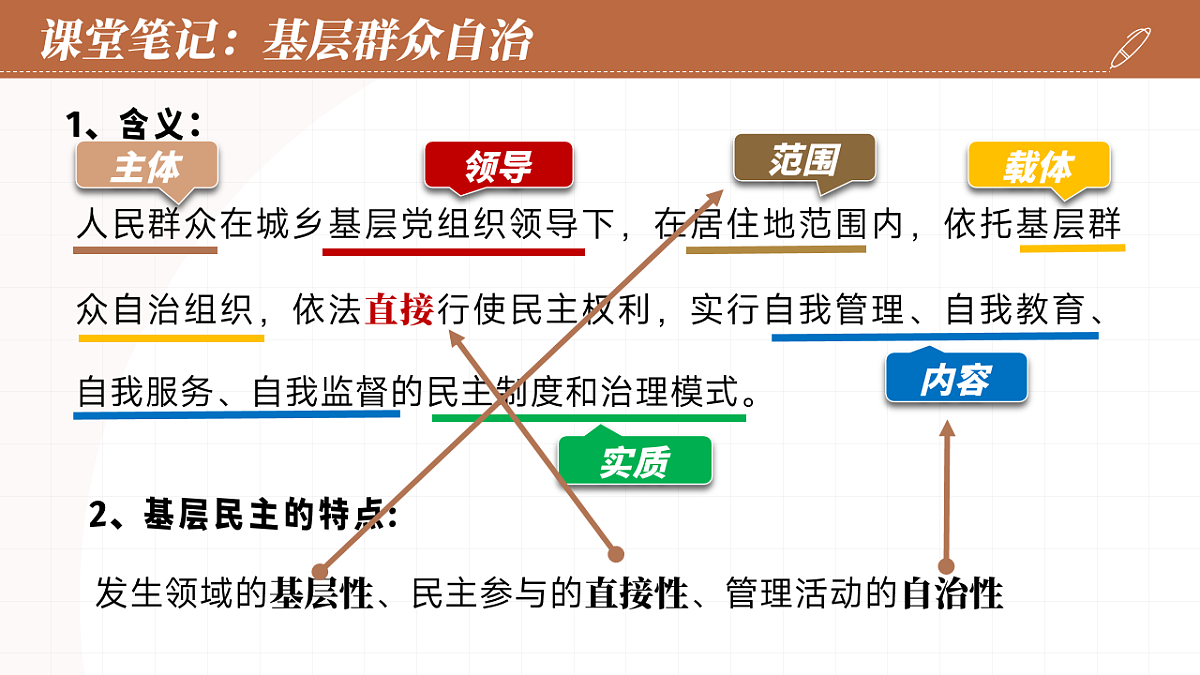 课堂笔记：基层群众自治

1、含义：

主体

领导

范围

载体

人民群众在城乡基层党组织领导下，在居住地范围内，依托基层群众自治组织，依法直接行使民主权利，实行自我管理、自我教育、自我服务、自我监督的民主制度和治理模式。

内容

实质

2、基层民主的特点：

发生领域的基层性、民主参与的直接性、管理活动的自治性